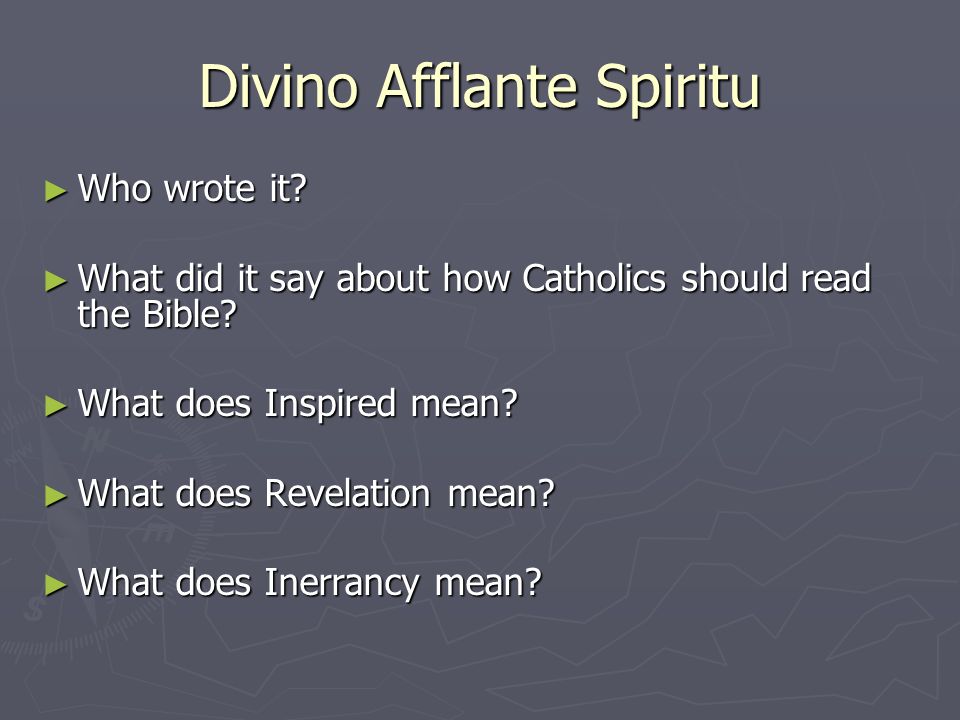 Divino Afflante Spiritu

► Who wrote it?

► What did it say about how Catholics should read the Bible?

► What does Inspired mean?

► What does Revelation mean?

► What does Inerrancy mean?